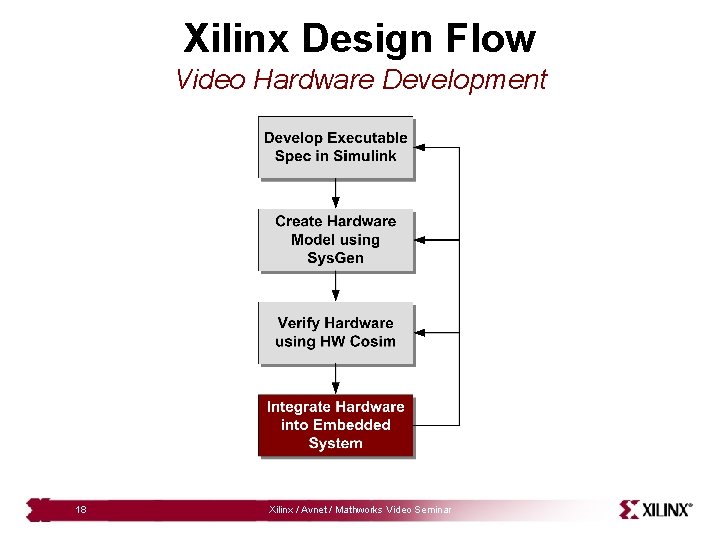 Xilinx Design Flow
Video Hardware Development

Develop Executable Spec in Simulink

Create Hardware Model using SysGen

Verify Hardware using HW Cosim

Integrate Hardware into Embedded System

18

Xilinx / Avnet / Mathworks Video Seminar

XILINX®